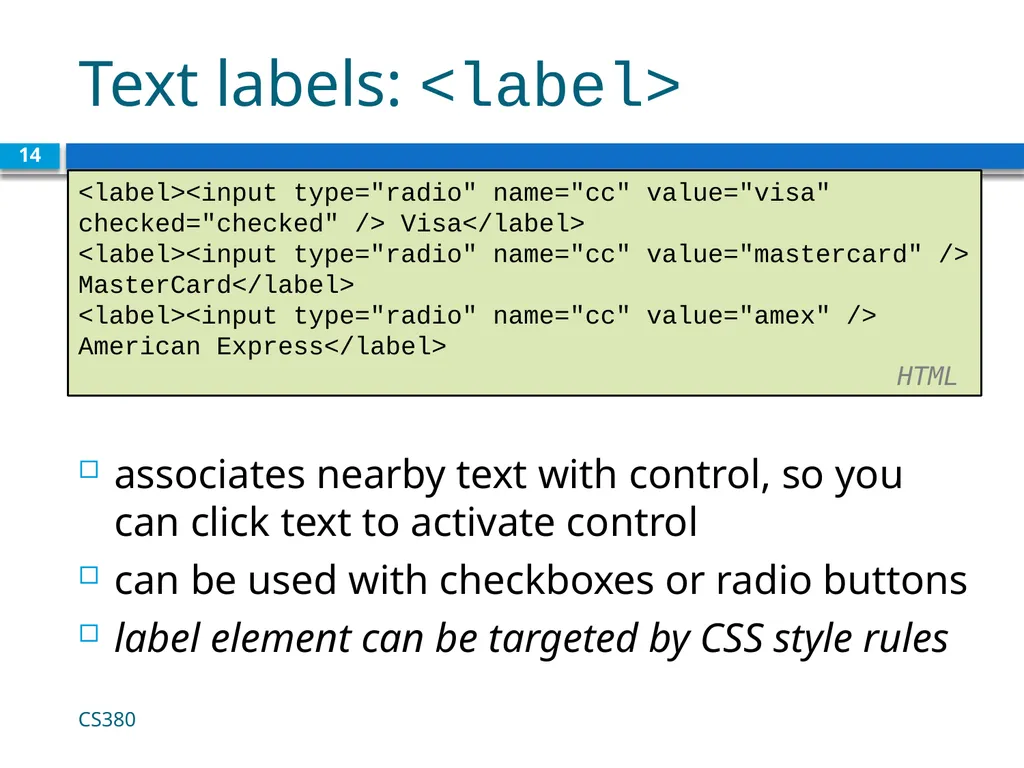 Text labels: <label>

14

<label><input type="radio" name="cc" value="visa" checked="checked" /> Visa</label>
<label><input type="radio" name="cc" value="mastercard" /> MasterCard</label>
<label><input type="radio" name="cc" value="amex" /> American Express</label>

HTML

associates nearby text with control, so you can click text to activate control

can be used with checkboxes or radio buttons

label element can be targeted by CSS style rules

CS380